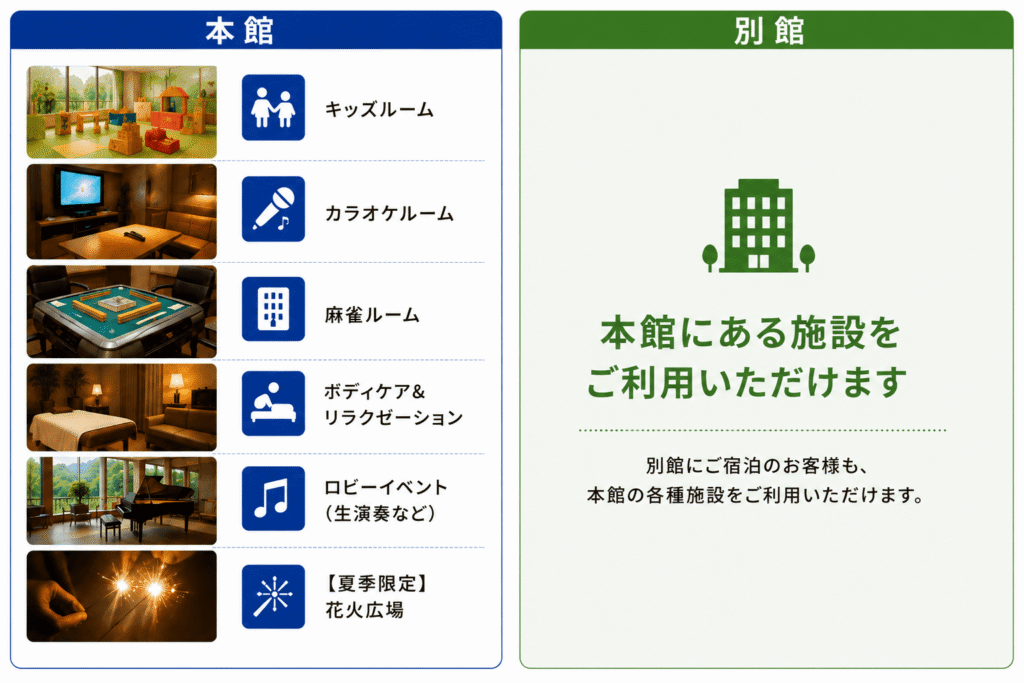 本館

キッズルーム

カラオケルーム

麻雀ルーム

ボディケア&
リラクゼーション

ロビーイベント
（生演奏など）

【夏季限定】
花火広場

別館

本館にある施設を
ご利用いただけます

別館にご宿泊のお客様も、
本館の各種施設をご利用いただけます。